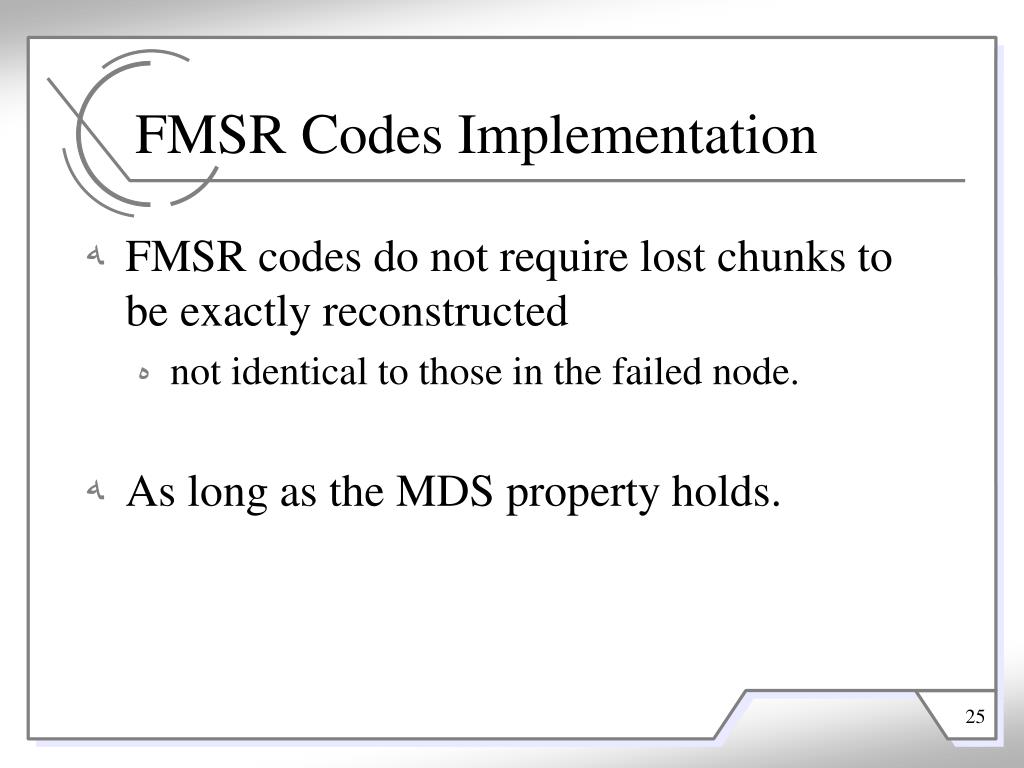 FMSR Codes Implementation

FMSR codes do not require lost chunks to be exactly reconstructed

not identical to those in the failed node.

As long as the MDS property holds.

25